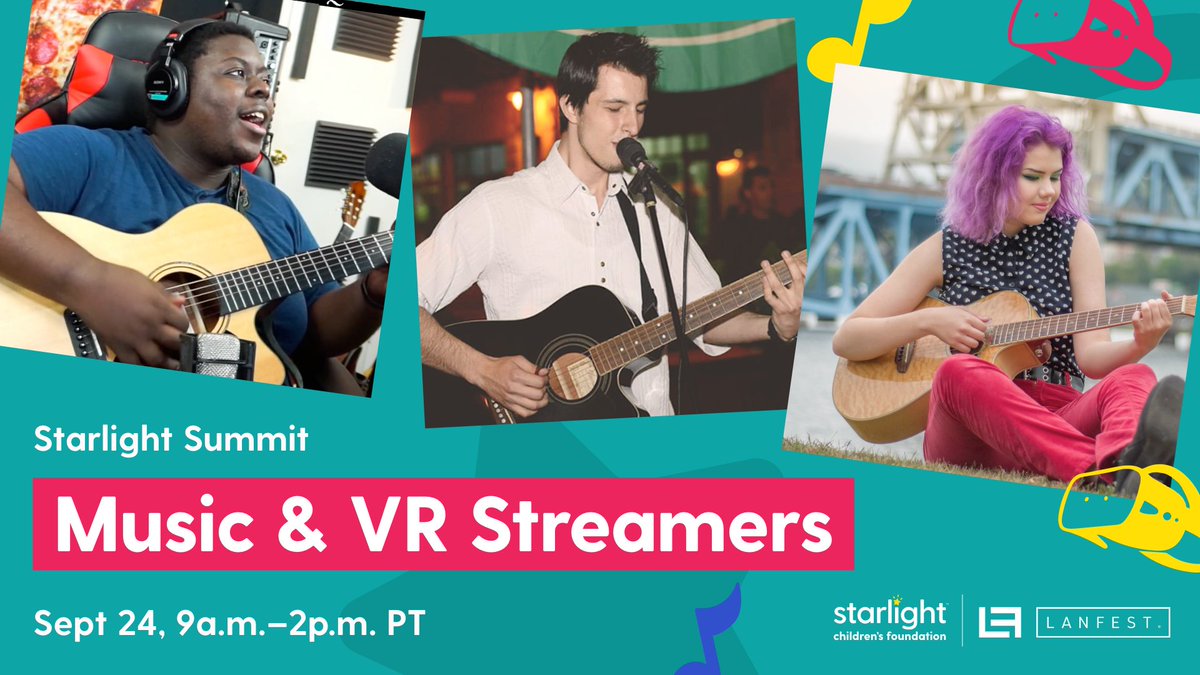 Starlight Summit

Music & VR Streamers

Sept 24, 9a.m.–2p.m. PT

starlight children's foundation

LANFEST.